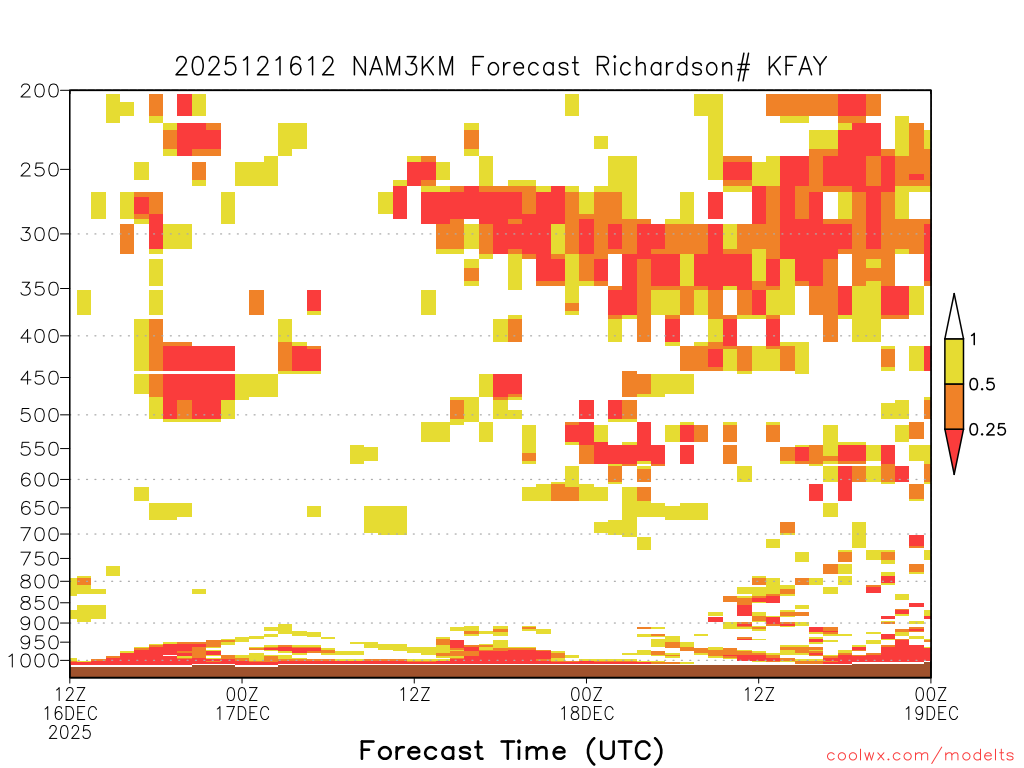 2025121612 NAM3KM Forecast Richardson# KFAY

200
250
300
350
400
450
500
550
600
650
700
750
800
850
900
950
1000

1
0.5
0.25

12Z
16DEC
2025
00Z
17DEC
12Z
00Z
18DEC
12Z
00Z
19DEC

Forecast Time (UTC)

coolwx.com/modelts